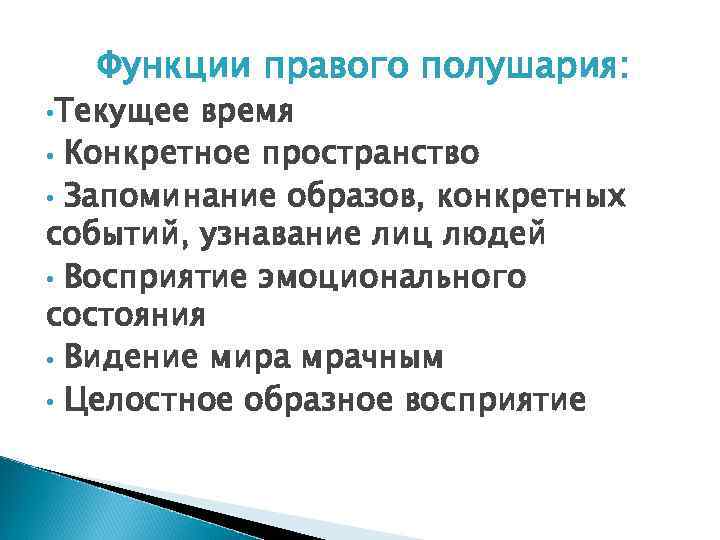 Функции правого полушария:

•Текущее время

• Конкретное пространство

• Запоминание образов, конкретных событий, узнавание лиц людей

• Восприятие эмоционального состояния

• Видение мира мрачным

• Целостное образное восприятие